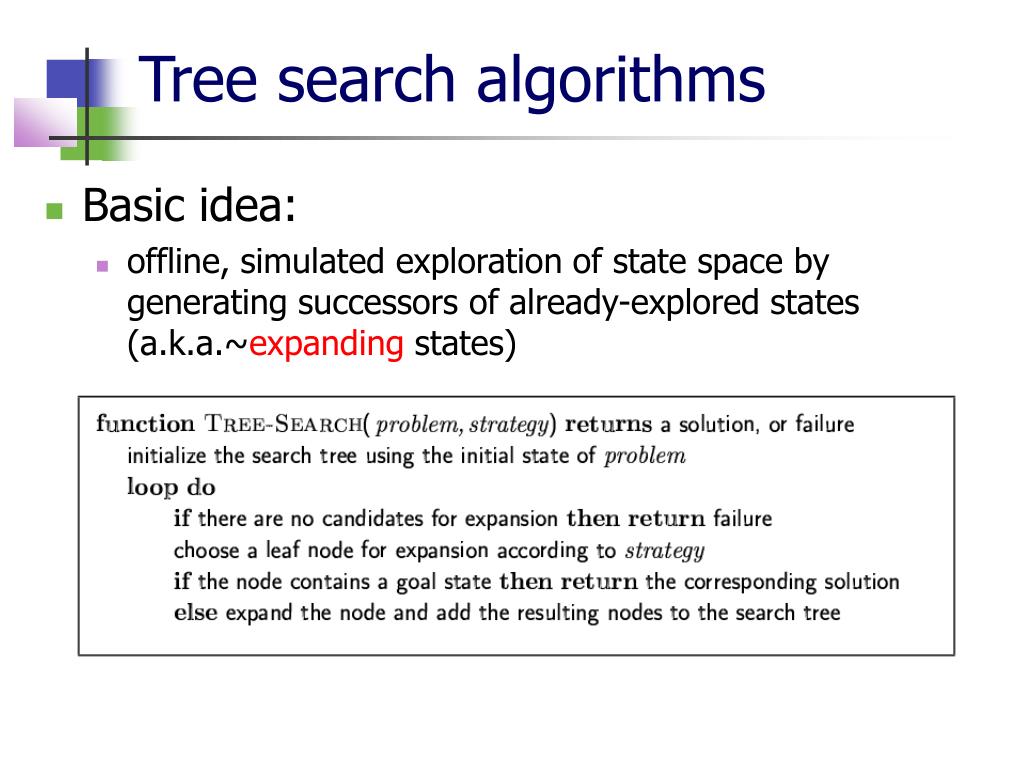 Tree search algorithms

Basic idea:

offline, simulated exploration of state space by generating successors of already-explored states (a.k.a.~expanding states)

function TREE-SEARCH( problem, strategy) returns a solution, or failure
initialize the search tree using the initial state of problem
loop do
if there are no candidates for expansion then return failure
choose a leaf node for expansion according to strategy
if the node contains a goal state then return the corresponding solution
else expand the node and add the resulting nodes to the search tree